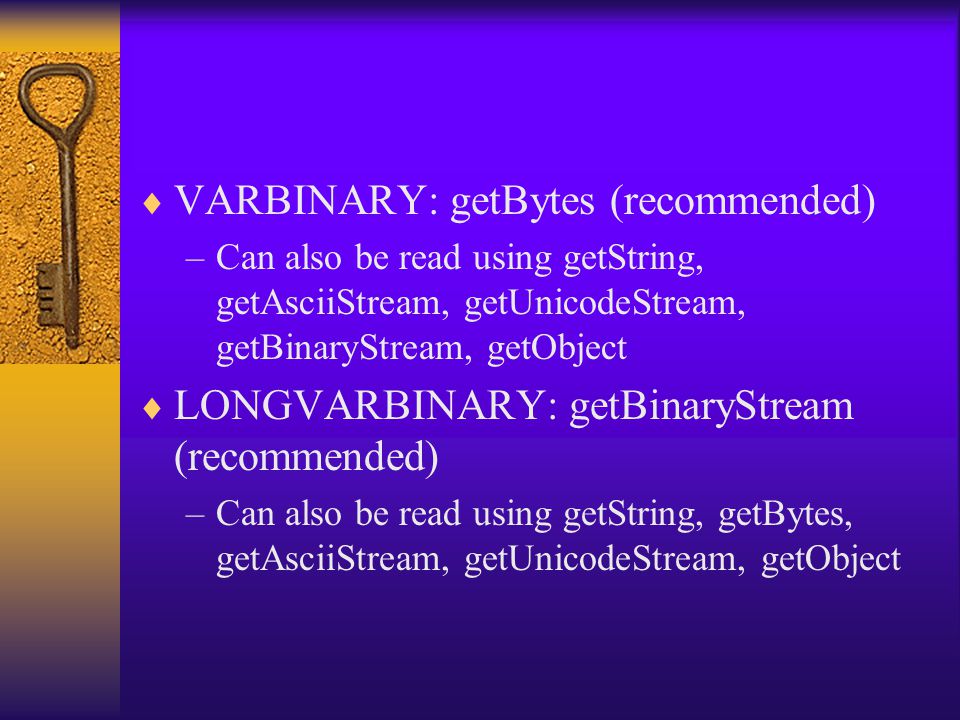 ♦ VARBINARY: getBytes (recommended)

– Can also be read using getString, getAsciiStream, getUnicodeStream, getBinaryStream, getObject

♦ LONGVARBINARY: getBinaryStream (recommended)

– Can also be read using getString, getBytes, getAsciiStream, getUnicodeStream, getObject